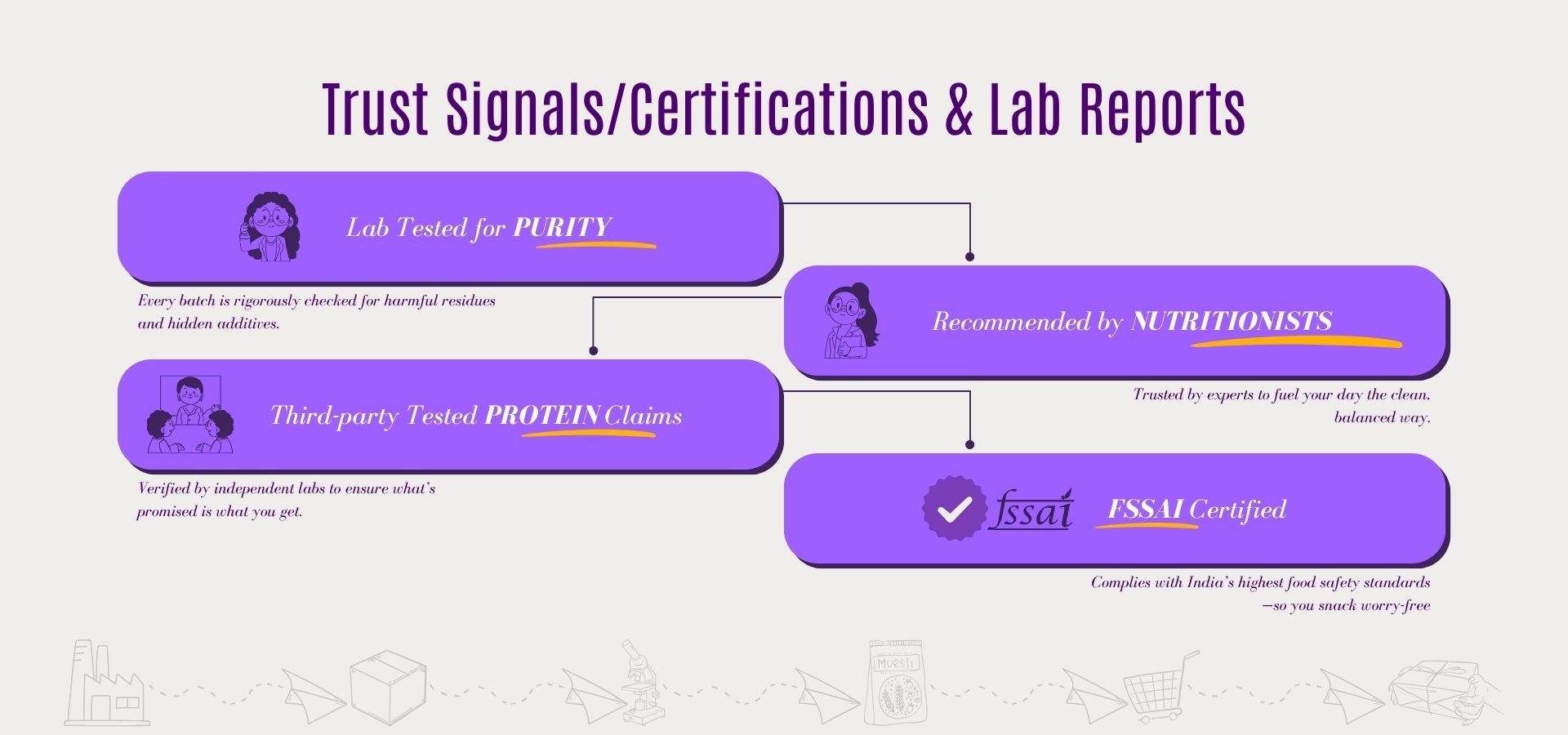 Trust Signals/Certifications & Lab Reports

Lab Tested for PURITY

Every batch is rigorously checked for harmful residues and hidden additives.

Recommended by NUTRITIONISTS

Trusted by experts to fuel your day the clean, balanced way.

Third-party Tested PROTEIN Claims

Verified by independent labs to ensure what's promised is what you get.

fssai FSSAI Certified

Complies with India's highest food safety standards —so you snack worry-free

Muesli